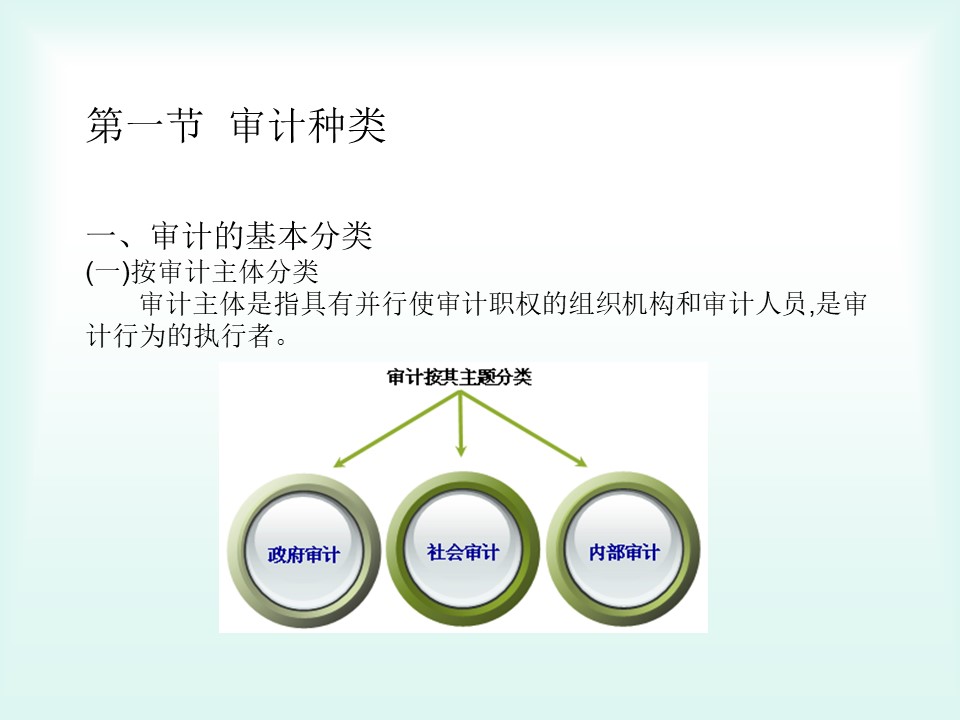 第一节 审计种类

一、审计的基本分类
(一)按审计主体分类
审计主体是指具有并行使审计职权的组织机构和审计人员,是审计行为的执行者。

审计按其主题分类

政府审计

社会审计

内部审计